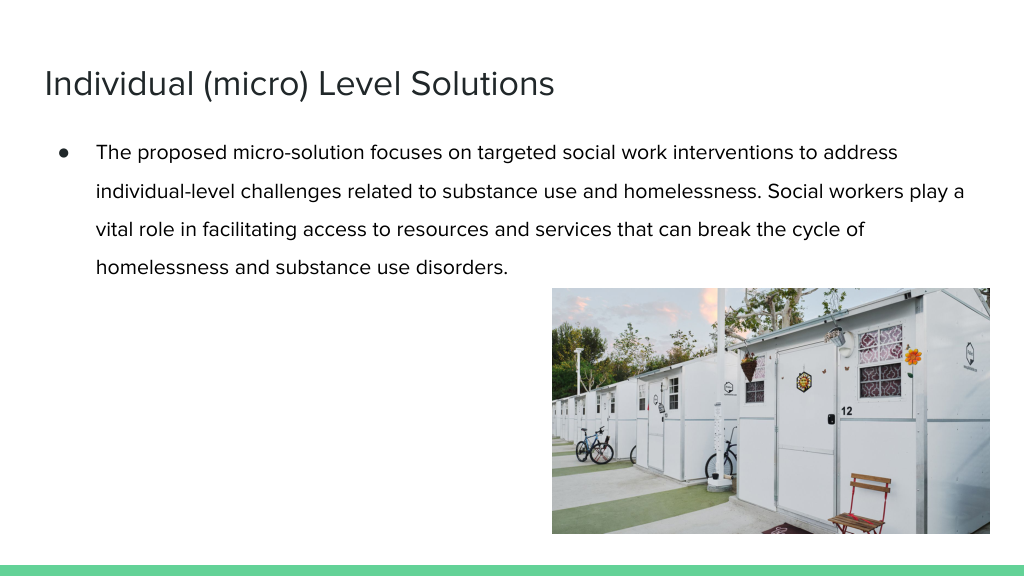 Individual (micro) Level Solutions

● The proposed micro-solution focuses on targeted social work interventions to address individual-level challenges related to substance use and homelessness. Social workers play a vital role in facilitating access to resources and services that can break the cycle of homelessness and substance use disorders.

12